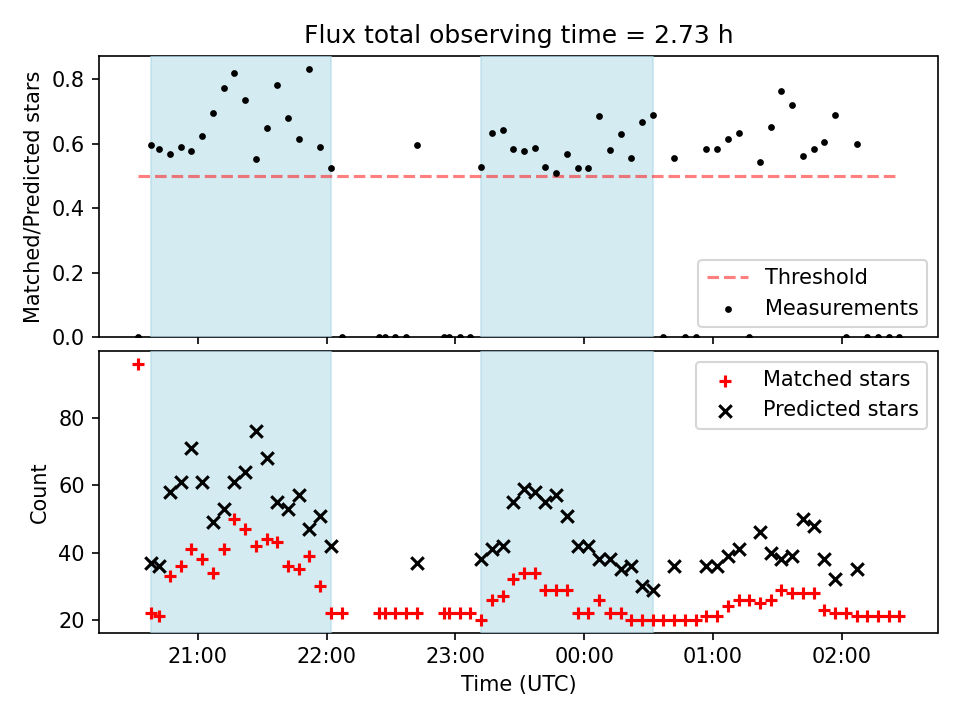 Flux total observing time = 2.73 h

Matched/Predicted stars

0.8
0.6
0.4
0.2
0.0

Threshold
Measurements

Count

80
60
40
20

Matched stars
Predicted stars

21:00
22:00
23:00
00:00
01:00
02:00

Time (UTC)